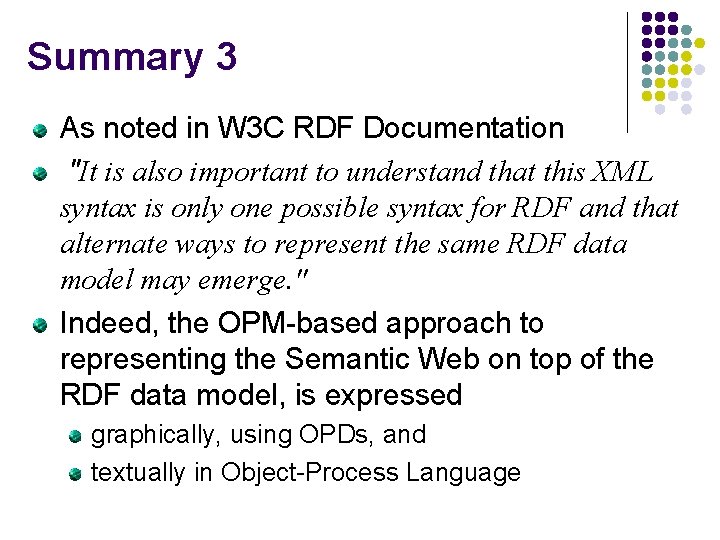 Summary 3

As noted in W3C RDF Documentation

"It is also important to understand that this XML syntax is only one possible syntax for RDF and that alternate ways to represent the same RDF data model may emerge."

Indeed, the OPM-based approach to representing the Semantic Web on top of the RDF data model, is expressed

graphically, using OPDs, and

textually in Object-Process Language